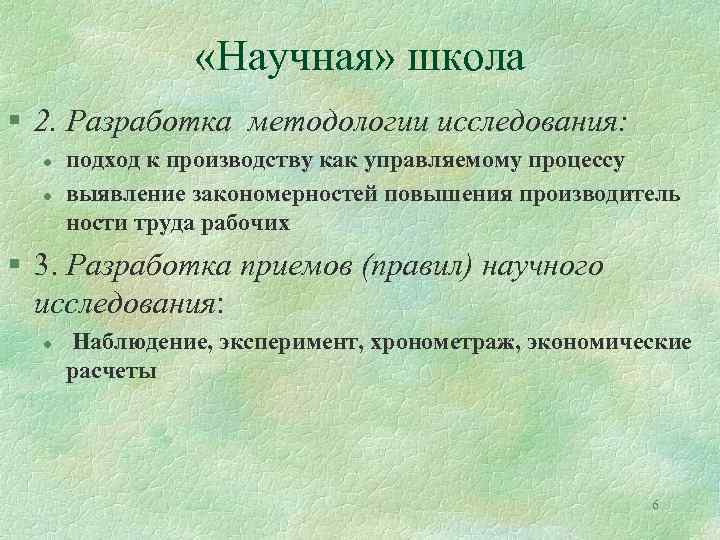 «Научная» школа

2. Разработка методологии исследования:

подход к производству как управляемому процессу

выявление закономерностей повышения производитель ности труда рабочих

3. Разработка приемов (правил) научного исследования:

Наблюдение, эксперимент, хронометраж, экономические расчеты

6